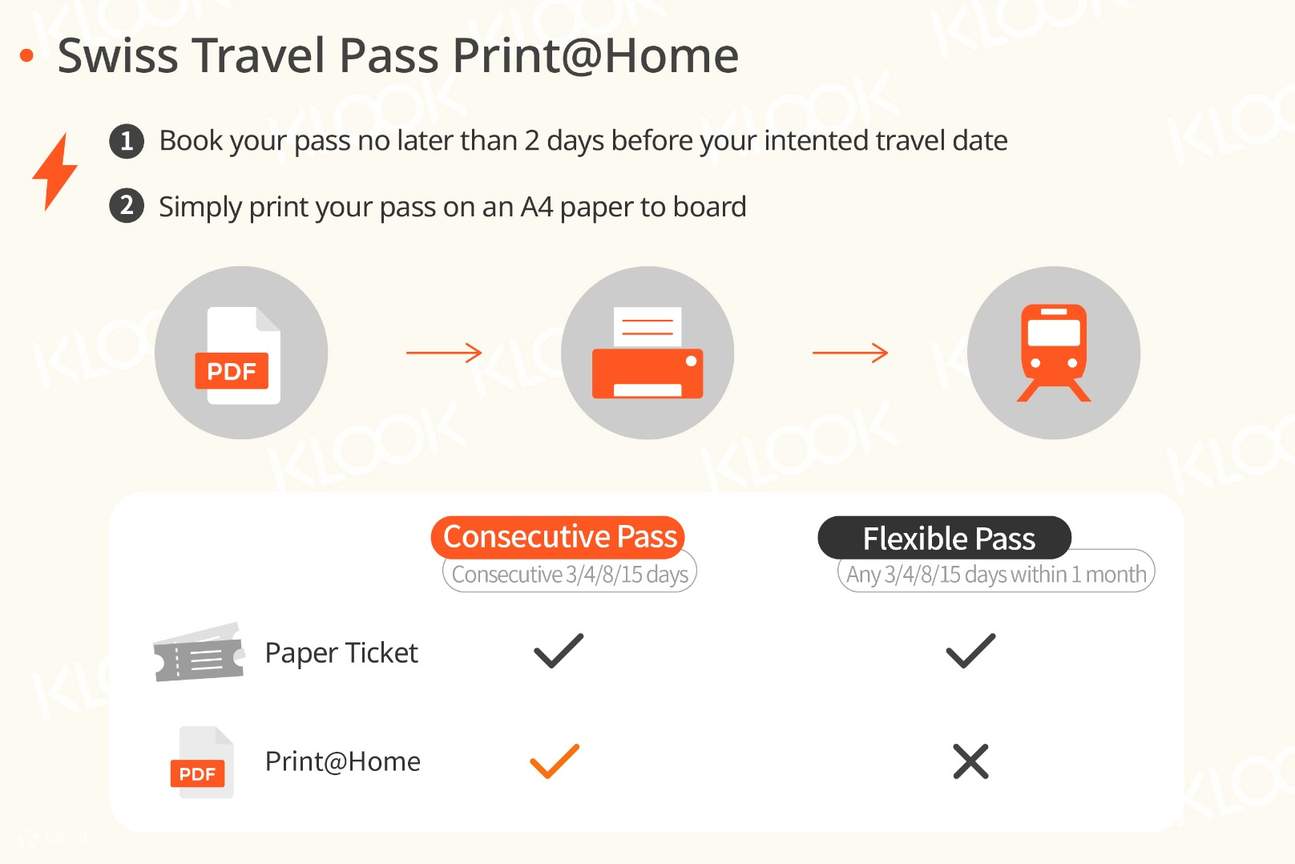 • Swiss Travel Pass Print@Home

1 Book your pass no later than 2 days before your intented travel date

2 Simply print your pass on an A4 paper to board

PDF

| | Consecutive Pass Consecutive 3/4/8/15 days | Flexible Pass Any 3/4/8/15 days within 1 month |
|---|---|---|
| Paper Ticket | ✓ | ✓ |
| PDF Print@Home | ✓ | ✕ |

KLOOK